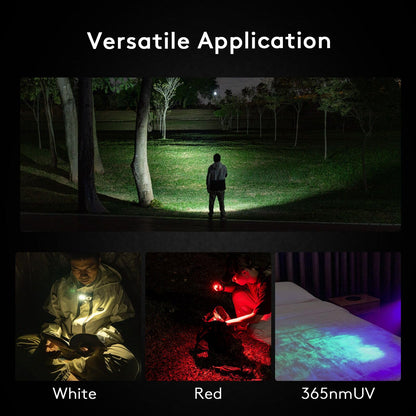 Versatile Application

White

Red

365nmUV